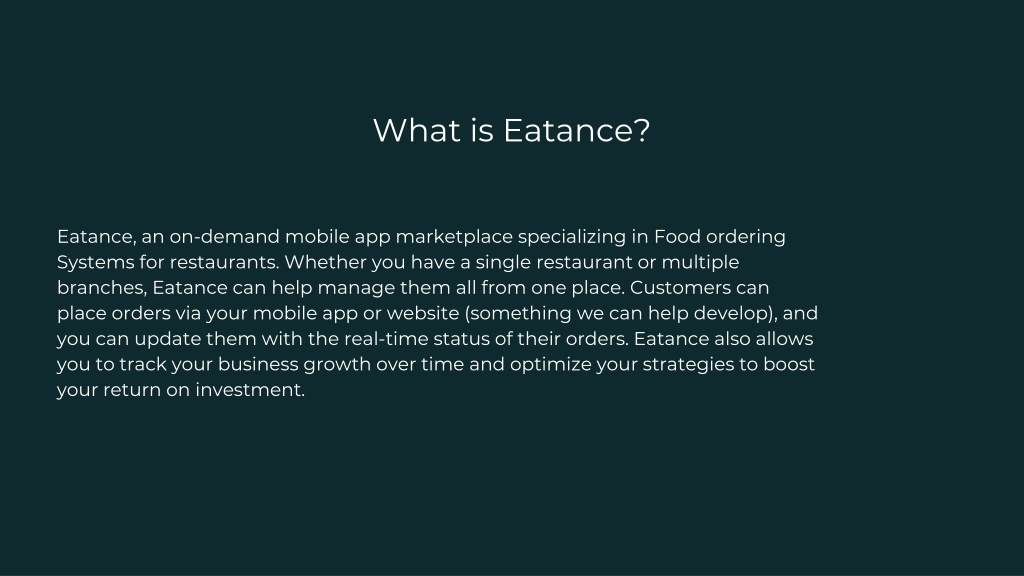 What is Eatance?

Eatance, an on-demand mobile app marketplace specializing in Food ordering Systems for restaurants. Whether you have a single restaurant or multiple branches, Eatance can help manage them all from one place. Customers can place orders via your mobile app or website (something we can help develop), and you can update them with the real-time status of their orders. Eatance also allows you to track your business growth over time and optimize your strategies to boost your return on investment.